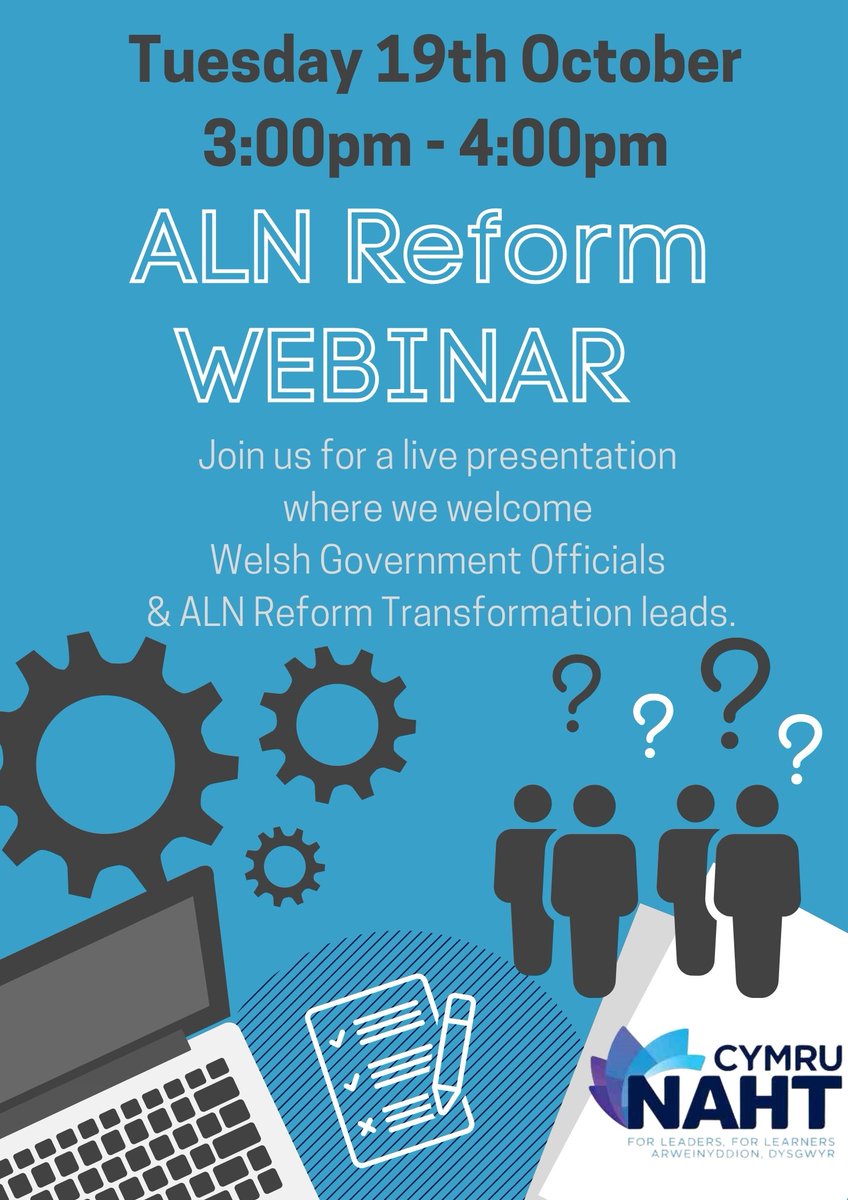 Tuesday 19th October
3:00pm - 4:00pm

ALN Reform
WEBINAR

Join us for a live presentation where we welcome Welsh Government Officials & ALN Reform Transformation leads.

? ? ? ?

CYMRU
NAHT
FOR LEADERS, FOR LEARNERS
ARWEINYDDION, DYSGWYR